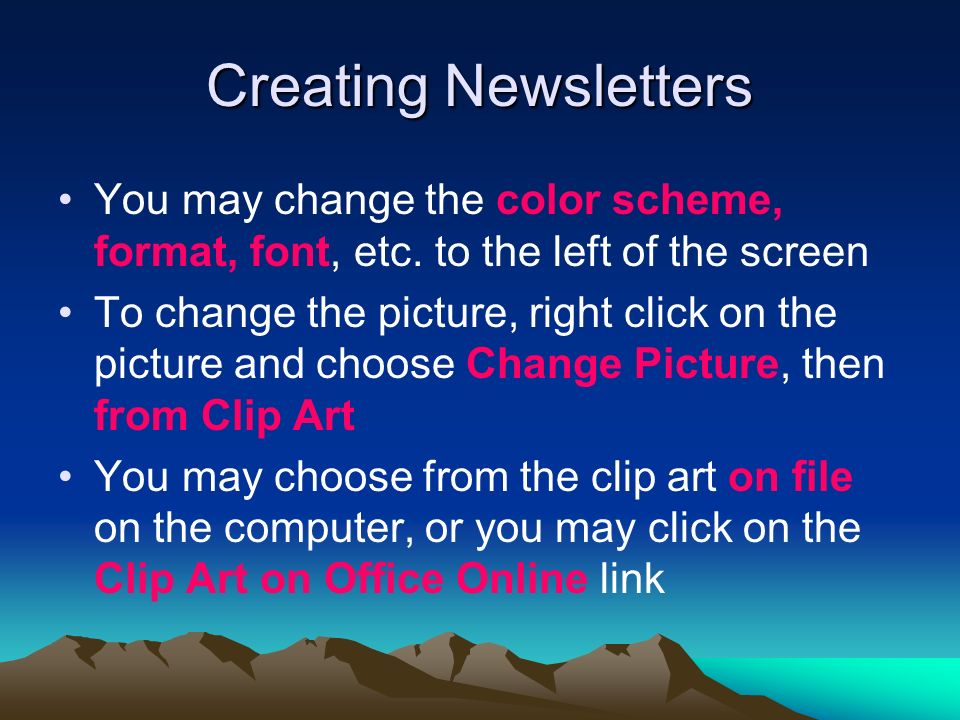 Creating Newsletters

• You may change the color scheme, format, font, etc. to the left of the screen

• To change the picture, right click on the picture and choose Change Picture, then from Clip Art

• You may choose from the clip art on file on the computer, or you may click on the Clip Art on Office Online link